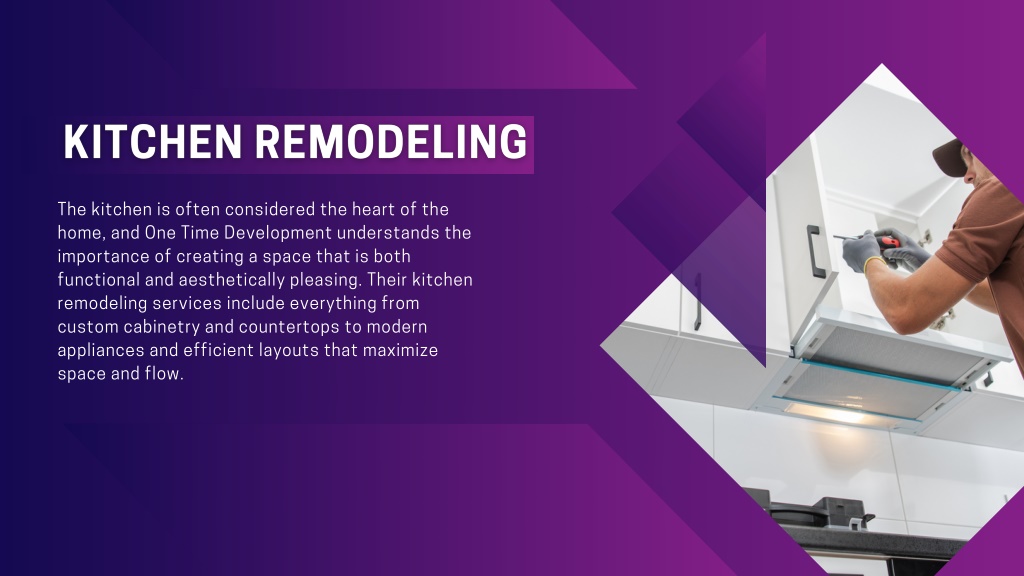 KITCHEN REMODELING

The kitchen is often considered the heart of the home, and One Time Development understands the importance of creating a space that is both functional and aesthetically pleasing. Their kitchen remodeling services include everything from custom cabinetry and countertops to modern appliances and efficient layouts that maximize space and flow.